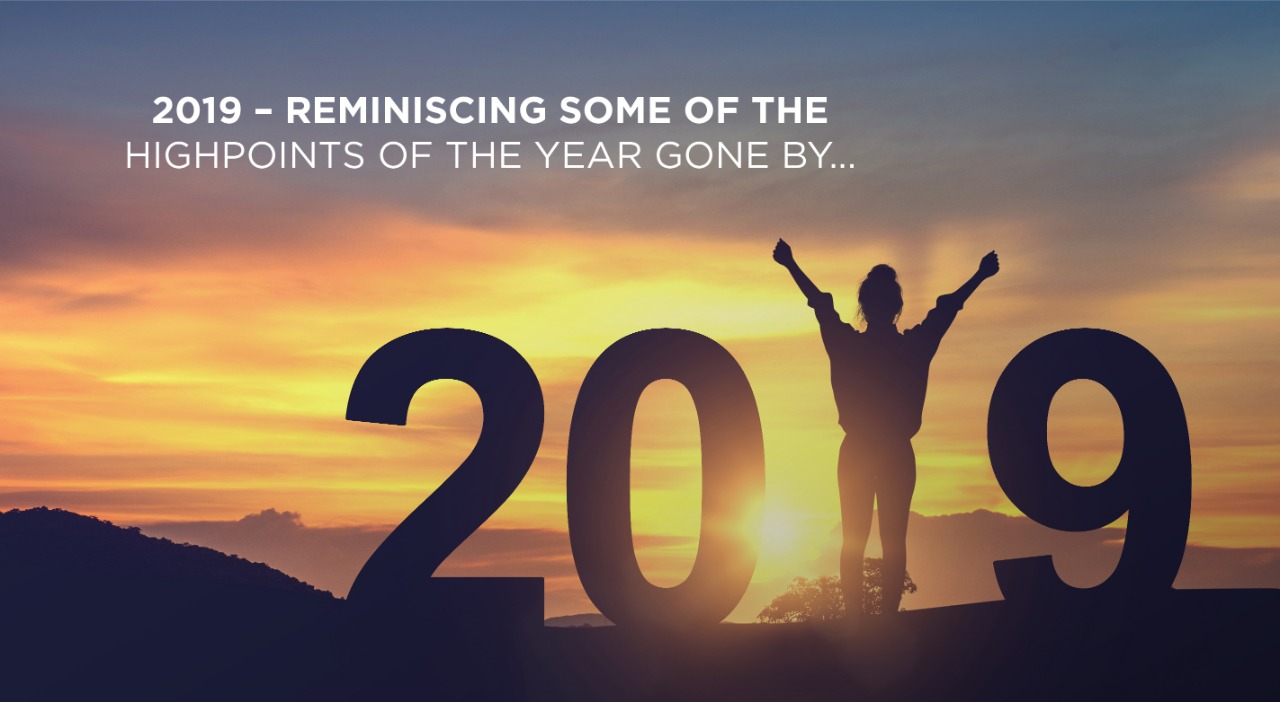 2019 – REMINISCING SOME OF THE HIGHPOINTS OF THE YEAR GONE BY...

2019